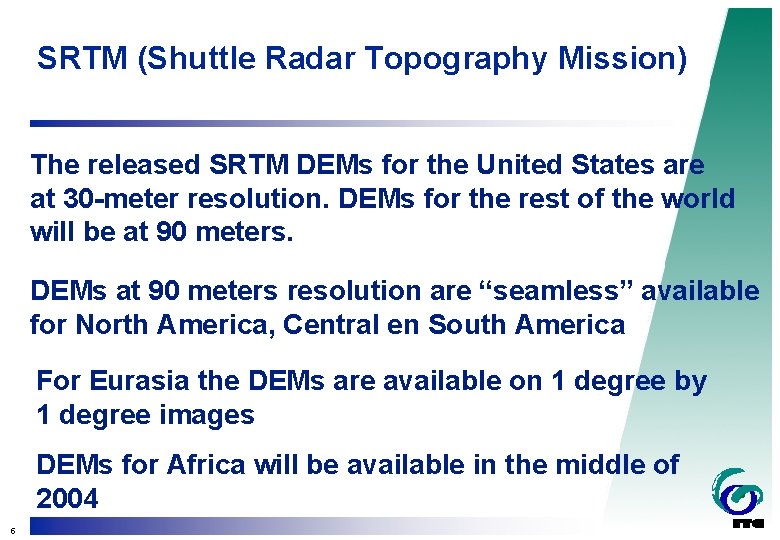 SRTM (Shuttle Radar Topography Mission)

The released SRTM DEMs for the United States are at 30-meter resolution. DEMs for the rest of the world will be at 90 meters.

DEMs at 90 meters resolution are “seamless” available for North America, Central en South America

For Eurasia the DEMs are available on 1 degree by 1 degree images

DEMs for Africa will be available in the middle of 2004

6

ITC